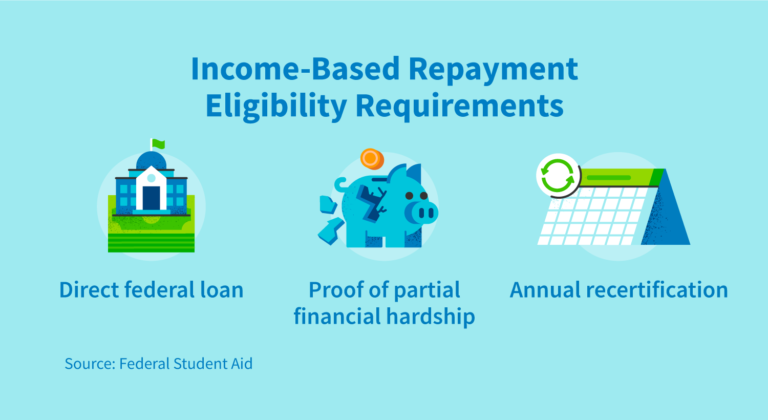 Income-Based Repayment Eligibility Requirements

Direct federal loan

Proof of partial financial hardship

Annual recertification

Source: Federal Student Aid